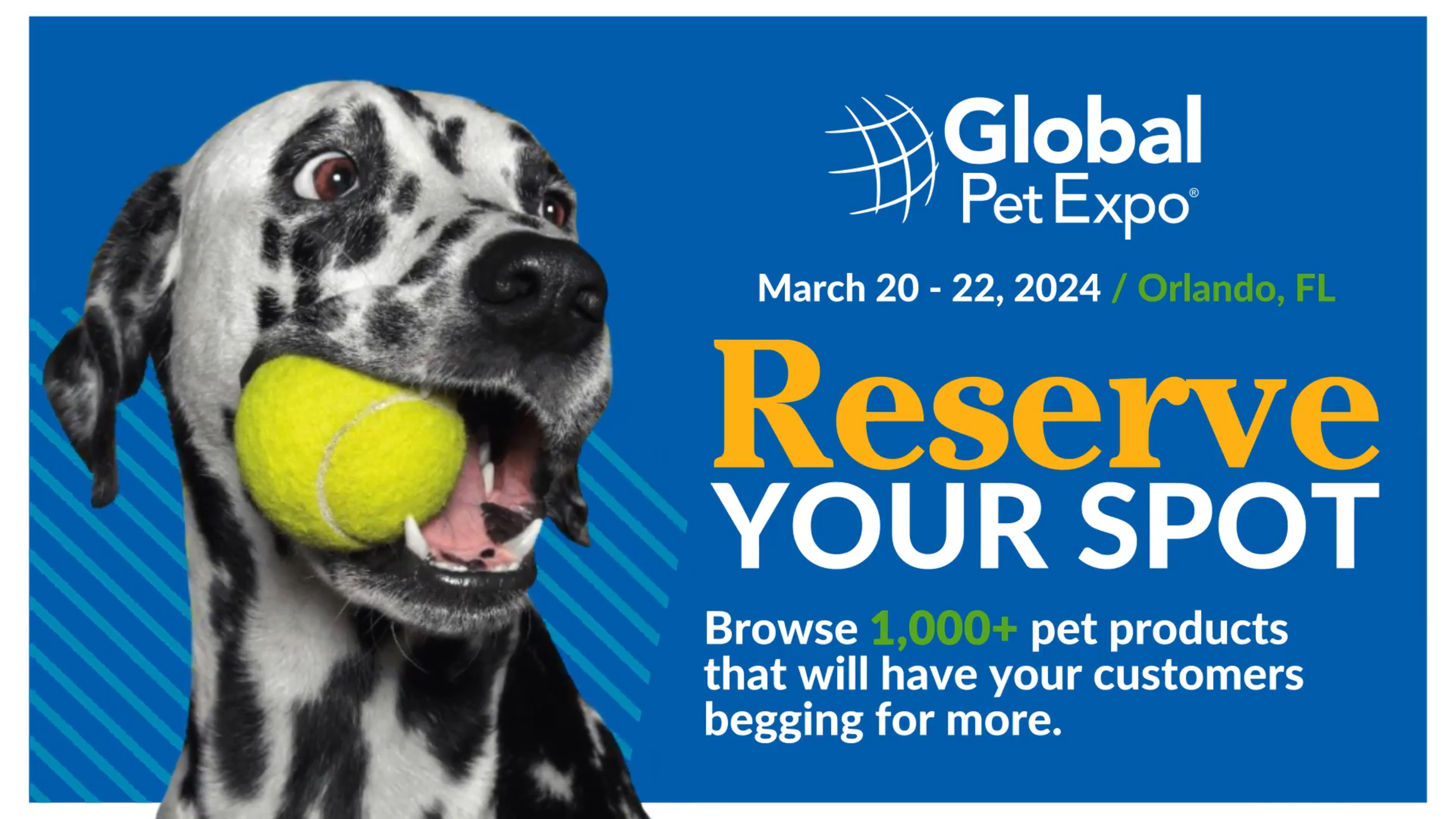 Global Pet Expo®

March 20 - 22, 2024 / Orlando, FL

Reserve YOUR SPOT

Browse 1,000+ pet products that will have your customers begging for more.